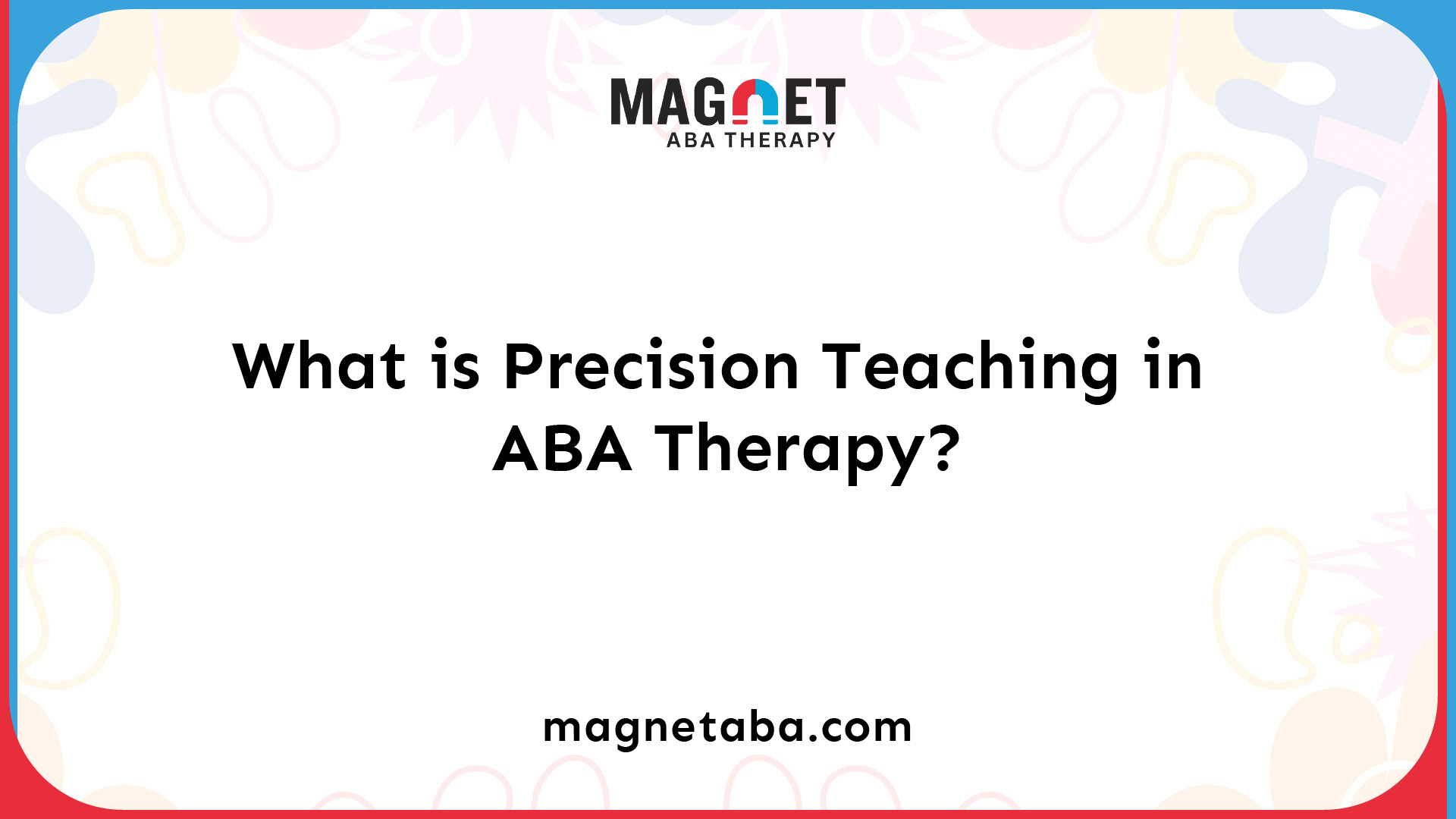 MAGNET
ABA THERAPY

What is Precision Teaching in ABA Therapy?

magnetaba.com